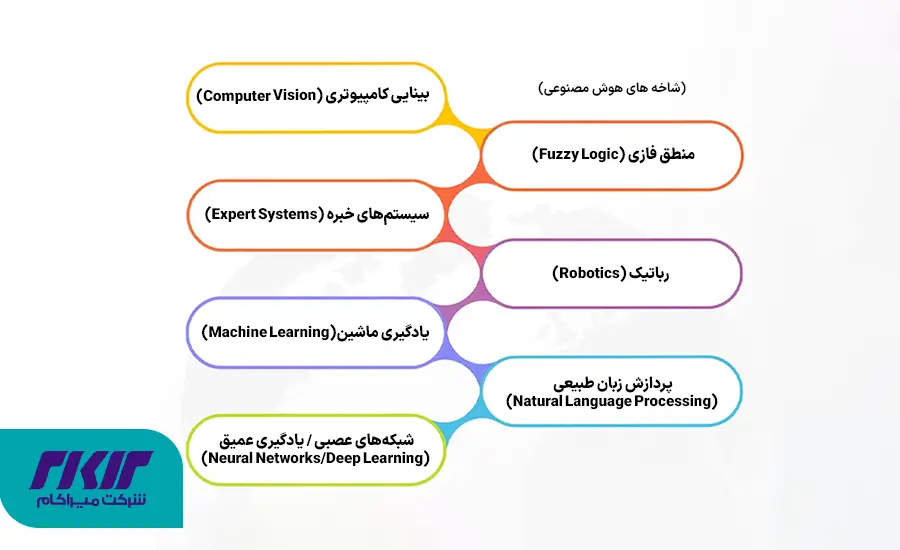 (شاخه های هوش مصنوعی)

بینایی کامپیوتری (Computer Vision)

منطق فازی (Fuzzy Logic)

سیستم‌های خبره (Expert Systems)

رباتیک (Robotics)

یادگیری ماشین(Machine Learning)

پردازش زبان طبیعی (Natural Language Processing)

شبکه‌های عصبی / یادگیری عمیق (Neural Networks/Deep Learning)

شرکت میراکام